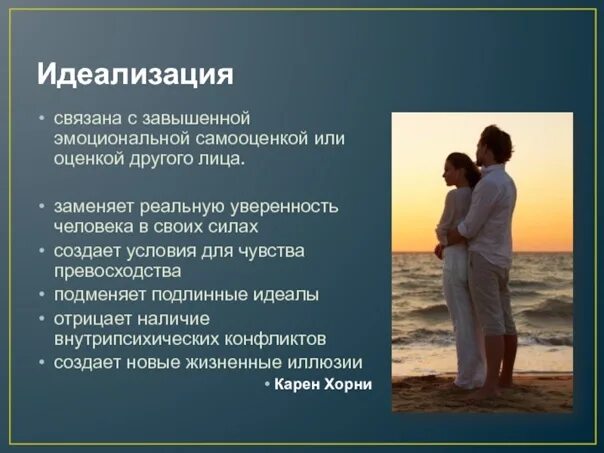 Идеализация

• связана с завышенной эмоциональной самооценкой или оценкой другого лица.

• заменяет реальную уверенность человека в своих силах
• создает условия для чувства превосходства
• подменяет подлинные идеалы
• отрицает наличие внутрипсихических конфликтов
• создает новые жизненные иллюзии

• Карен Хорни